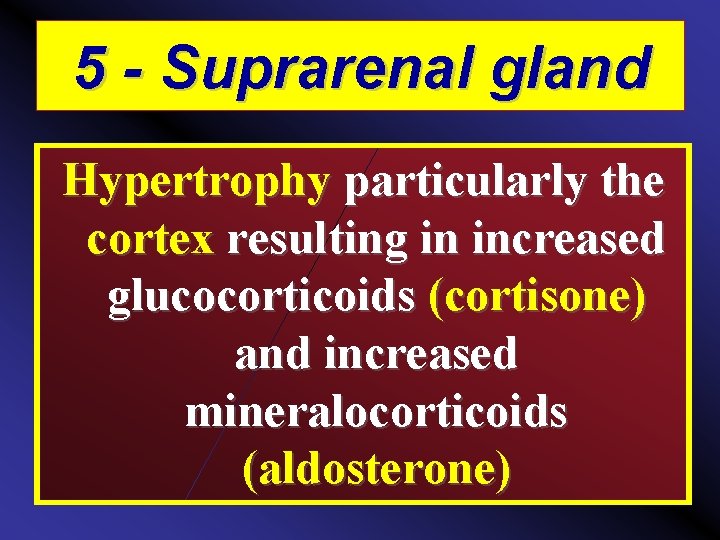 5 - Suprarenal gland

Hypertrophy particularly the cortex resulting in increased glucocorticoids (cortisone) and increased mineralocorticoids (aldosterone)